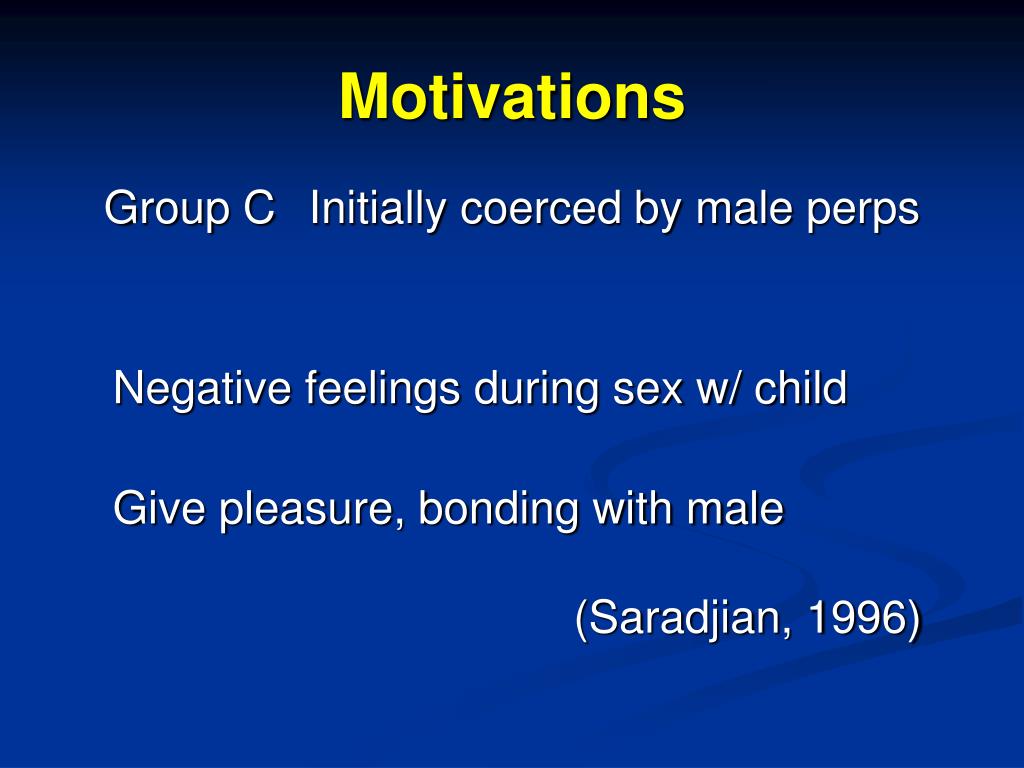 Motivations

Group C Initially coerced by male perps

Negative feelings during sex w/ child

Give pleasure, bonding with male

(Saradjian, 1996)